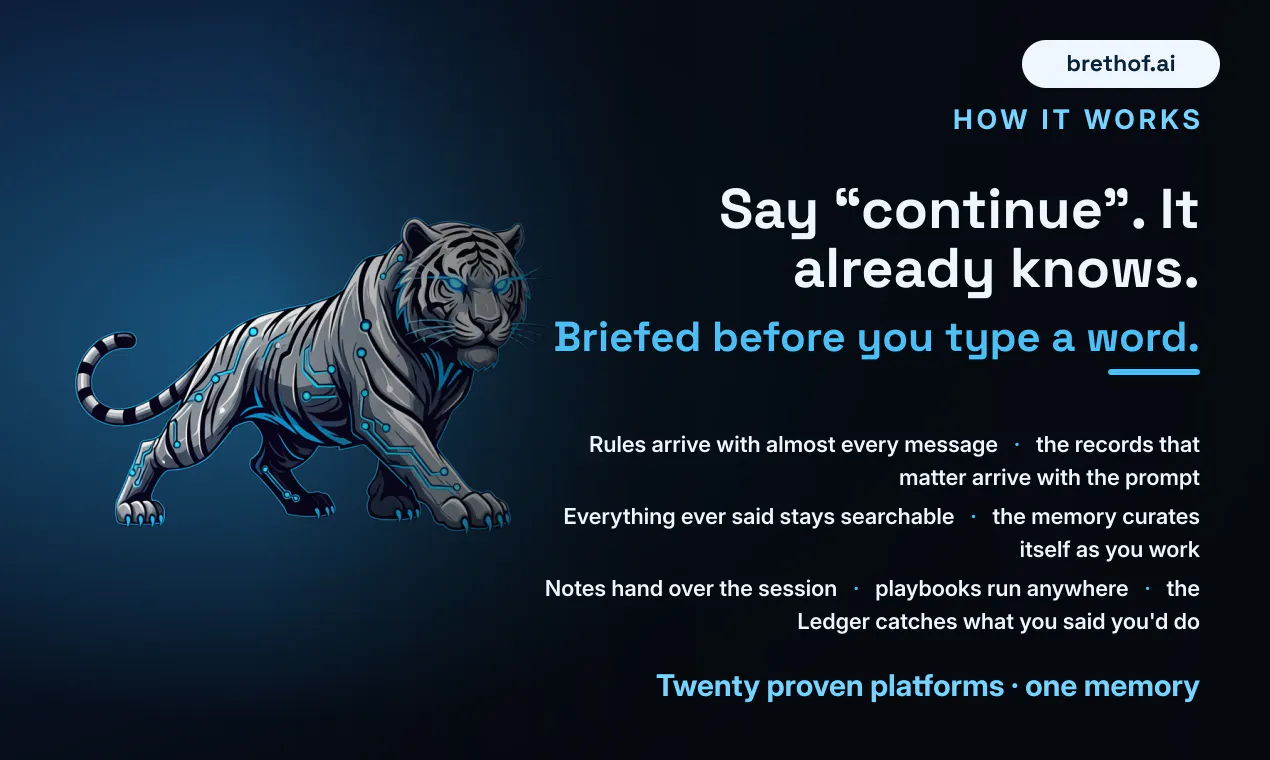 brethof.ai

HOW IT WORKS

Say "continue". It already knows.

Briefed before you type a word.

Rules arrive with almost every message · the records that matter arrive with the prompt

Everything ever said stays searchable · the memory curates itself as you work

Notes hand over the session · playbooks run anywhere · the Ledger catches what you said you'd do

Twenty proven platforms · one memory